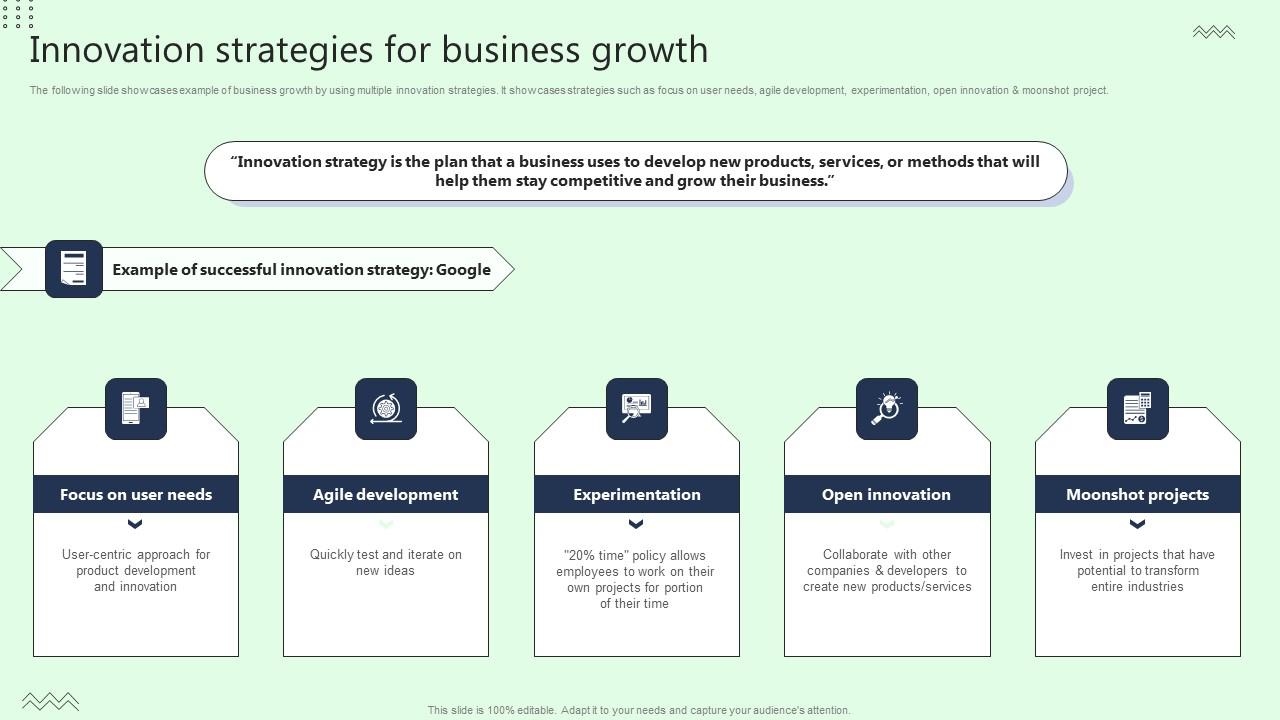 Innovation strategies for business growth

The following slide showcases example of business growth by using multiple innovation strategies. It showcases strategies such as focus on user needs, agile development, experimentation, open innovation & moonshot project.

“Innovation strategy is the plan that a business uses to develop new products, services, or methods that will help them stay competitive and grow their business.”

Example of successful innovation strategy: Google

Focus on user needs

User-centric approach for product development and innovation

Agile development

Quickly test and iterate on new ideas

Experimentation

"20% time" policy allows employees to work on their own projects for portion of their time

Open innovation

Collaborate with other companies & developers to create new products/services

Moonshot projects

Invest in projects that have potential to transform entire industries

This slide is 100% editable. Adapt it to your needs and capture your audience's attention.